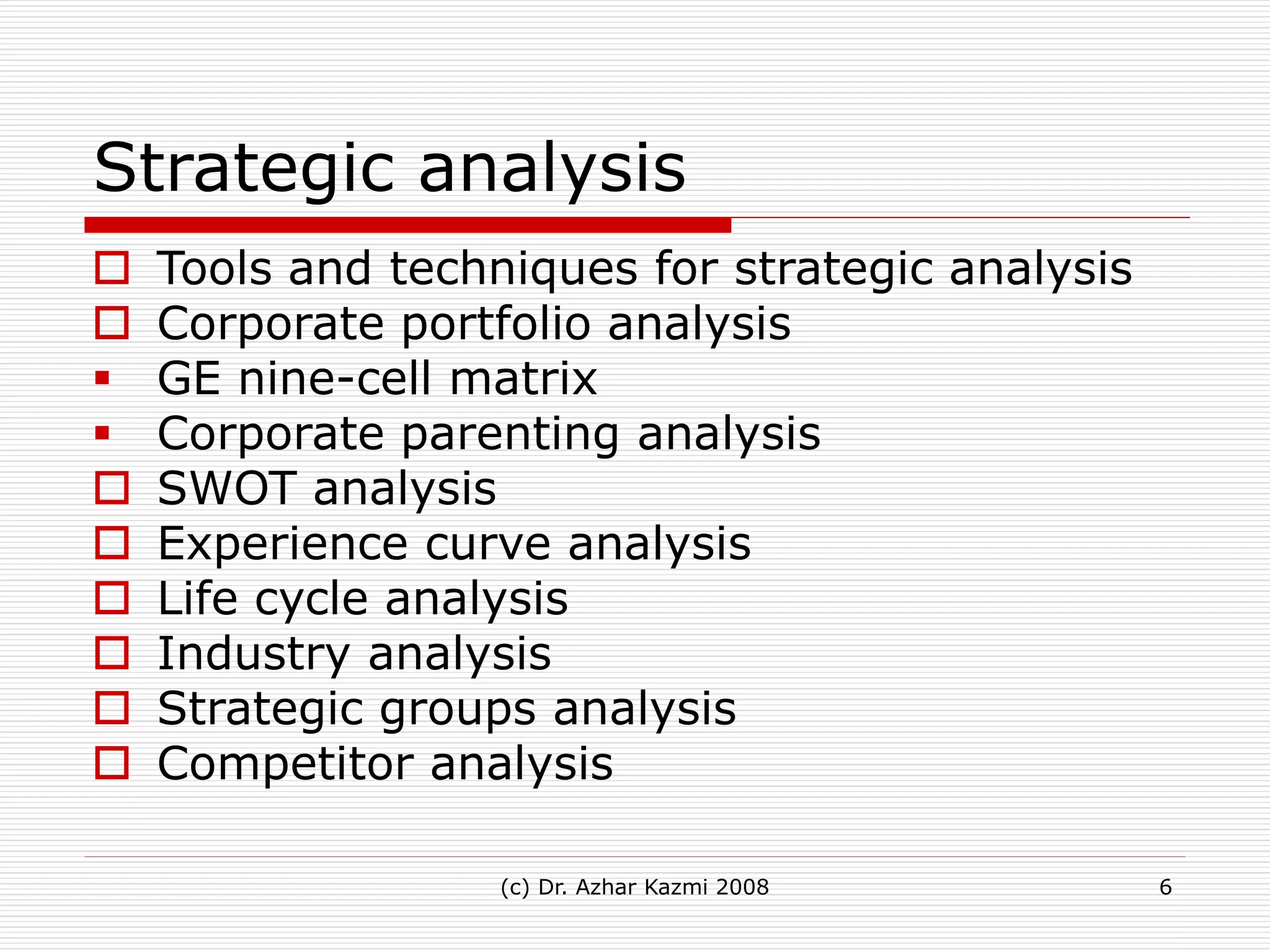 Strategic analysis

- Tools and techniques for strategic analysis
- Corporate portfolio analysis
- GE nine-cell matrix
- Corporate parenting analysis
- SWOT analysis
- Experience curve analysis
- Life cycle analysis
- Industry analysis
- Strategic groups analysis
- Competitor analysis

(c) Dr. Azhar Kazmi 2008

6